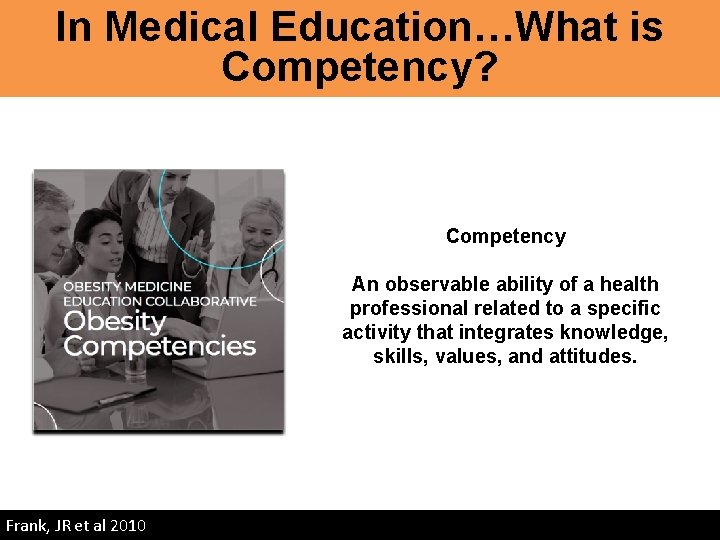 In Medical Education…What is Competency?

OBESITY MEDICINE EDUCATION COLLABORATIVE
Obesity Competencies

Competency

An observable ability of a health professional related to a specific activity that integrates knowledge, skills, values, and attitudes.

Frank, JR et al 2010